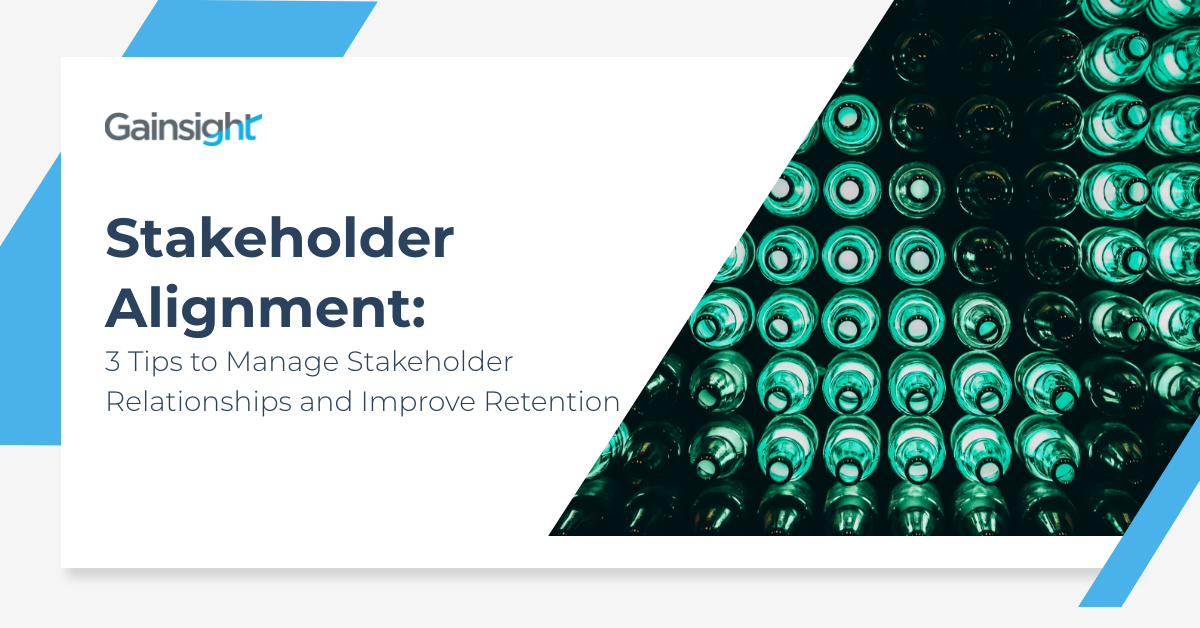 Gainsight

Stakeholder Alignment:

3 Tips to Manage Stakeholder Relationships and Improve Retention